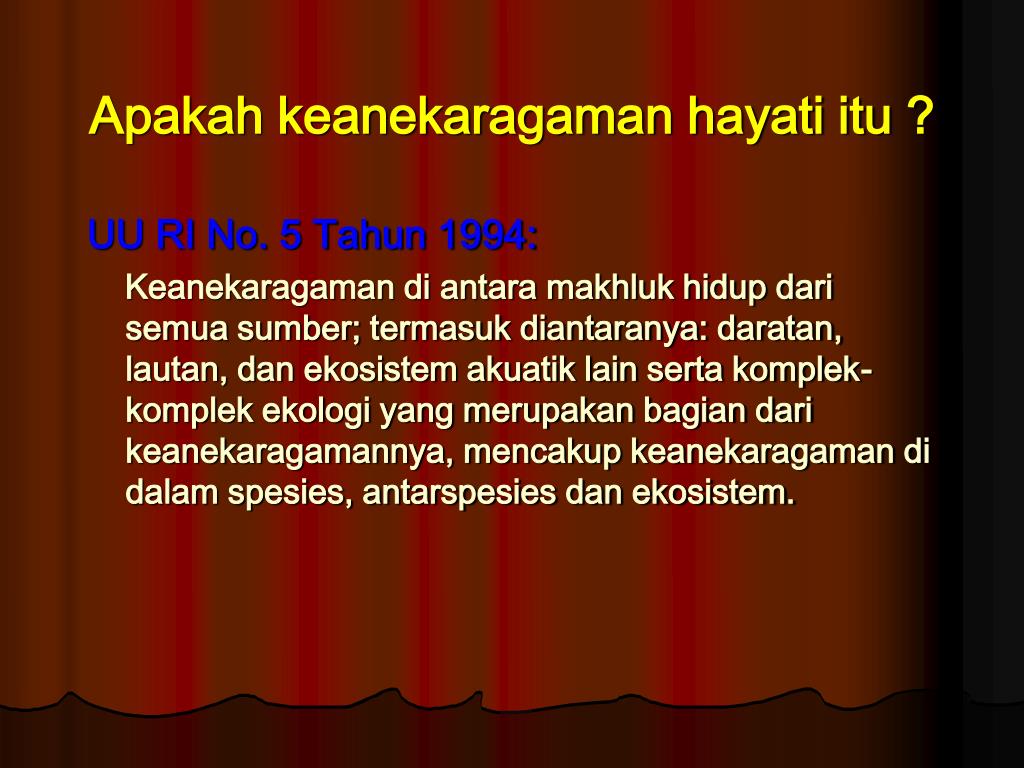 Apakah keanekaragaman hayati itu ?

UU RI No. 5 Tahun 1994:

Keanekaragaman di antara makhluk hidup dari semua sumber; termasuk diantaranya: daratan, lautan, dan ekosistem akuatik lain serta komplek-komplek ekologi yang merupakan bagian dari keanekaragamannya, mencakup keanekaragaman di dalam spesies, antarspesies dan ekosistem.